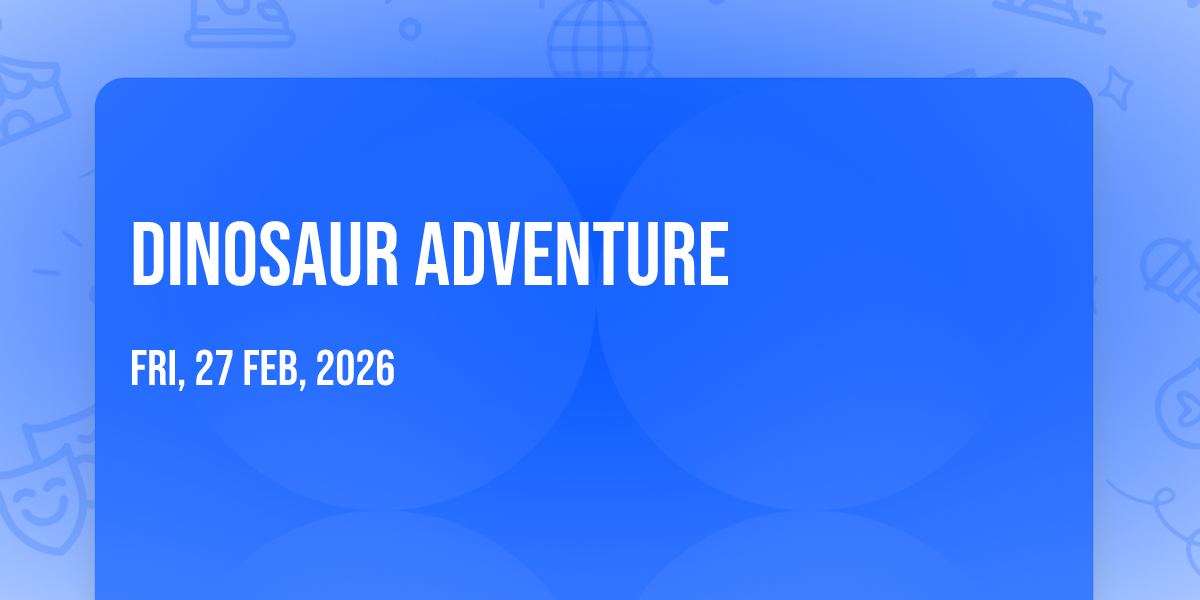 DINOSAUR ADVENTURE

FRI, 27 FEB, 2026